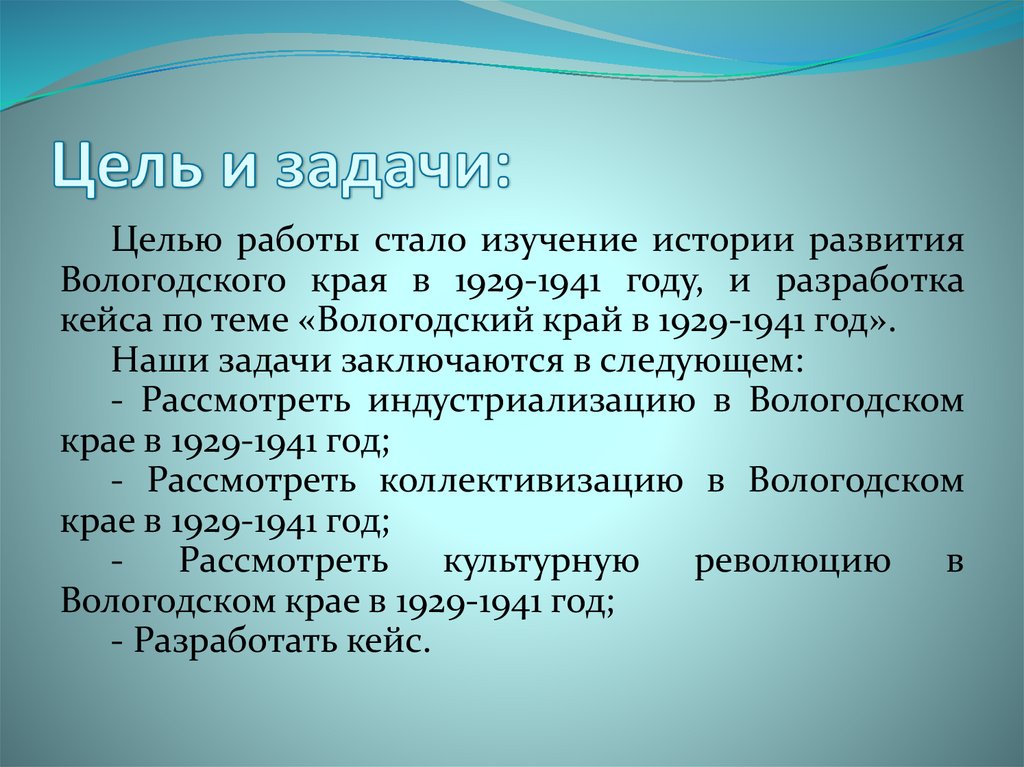 Цель и задачи:

Целью работы стало изучение истории развития Вологодского края в 1929-1941 году, и разработка кейса по теме «Вологодский край в 1929-1941 год».

Наши задачи заключаются в следующем:

- Рассмотреть индустриализацию в Вологодском крае в 1929-1941 год;

- Рассмотреть коллективизацию в Вологодском крае в 1929-1941 год;

- Рассмотреть культурную революцию в Вологодском крае в 1929-1941 год;

- Разработать кейс.